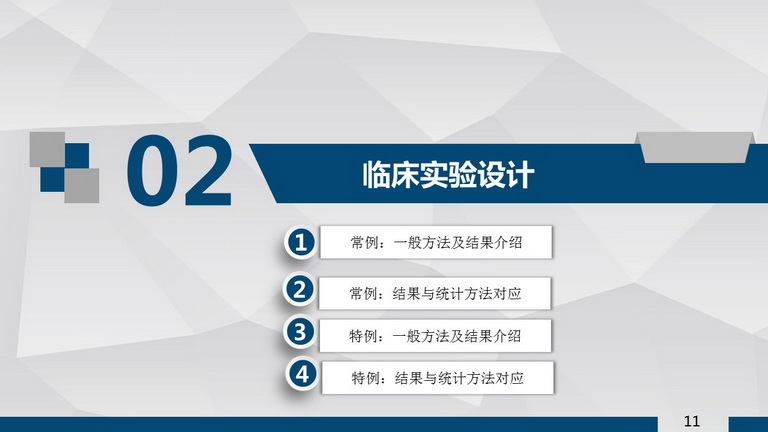 02

临床实验设计

1 常例：一般方法及结果介绍

2 常例：结果与统计方法对应

3 特例：一般方法及结果介绍

4 特例：结果与统计方法对应

11